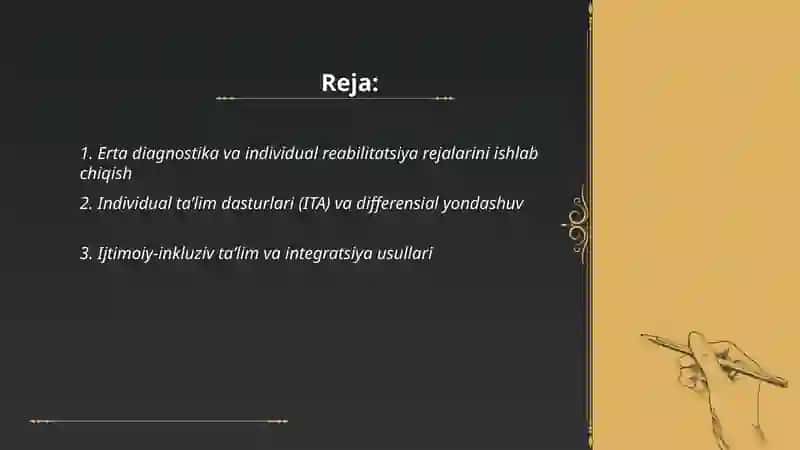 Reja:

1. Erta diagnostika va individual reabilitatsiya rejalarini ishlab chiqish

2. Individual ta'lim dasturlari (ITA) va differensial yondashuv

3. Ijtimoiy-inkluziv ta'lim va integratsiya usullari